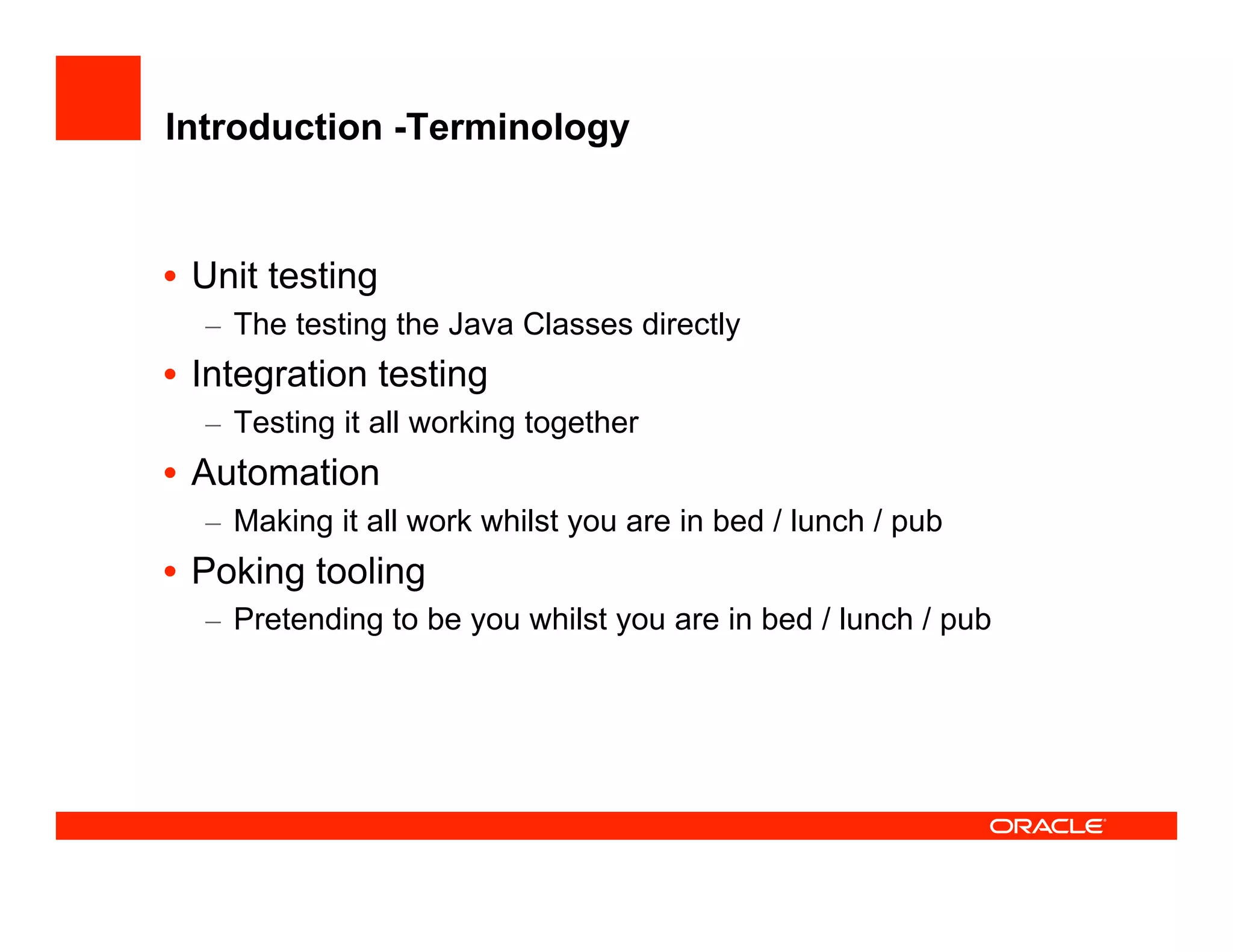 Introduction -Terminology

• Unit testing
  – The testing the Java Classes directly
• Integration testing
  – Testing it all working together
• Automation
  – Making it all work whilst you are in bed / lunch / pub
• Poking tooling
  – Pretending to be you whilst you are in bed / lunch / pub

ORACLE